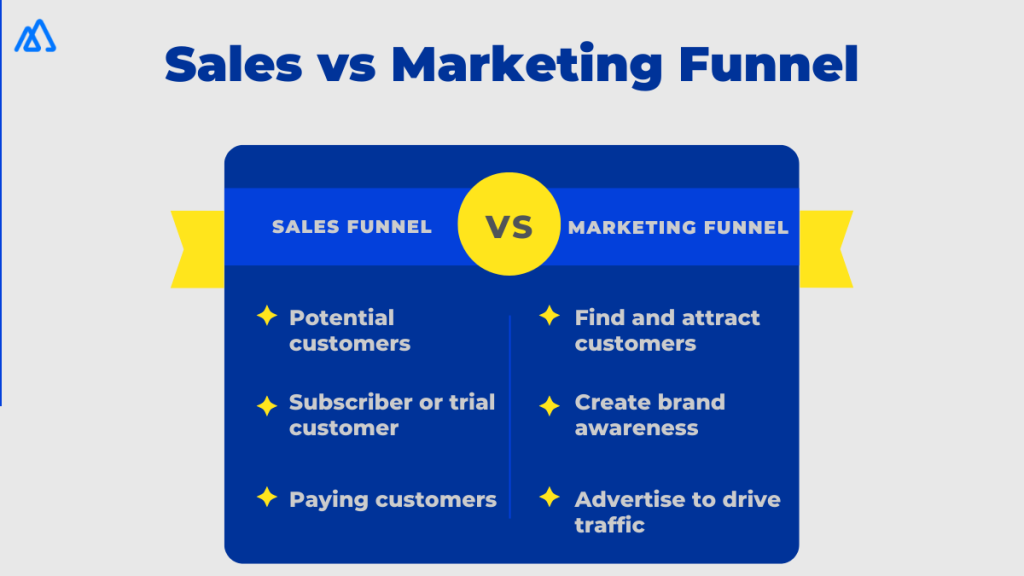 Sales vs Marketing Funnel

SALES FUNNEL

VS

MARKETING FUNNEL

Potential customers

Subscriber or trial customer

Paying customers

Find and attract customers

Create brand awareness

Advertise to drive traffic